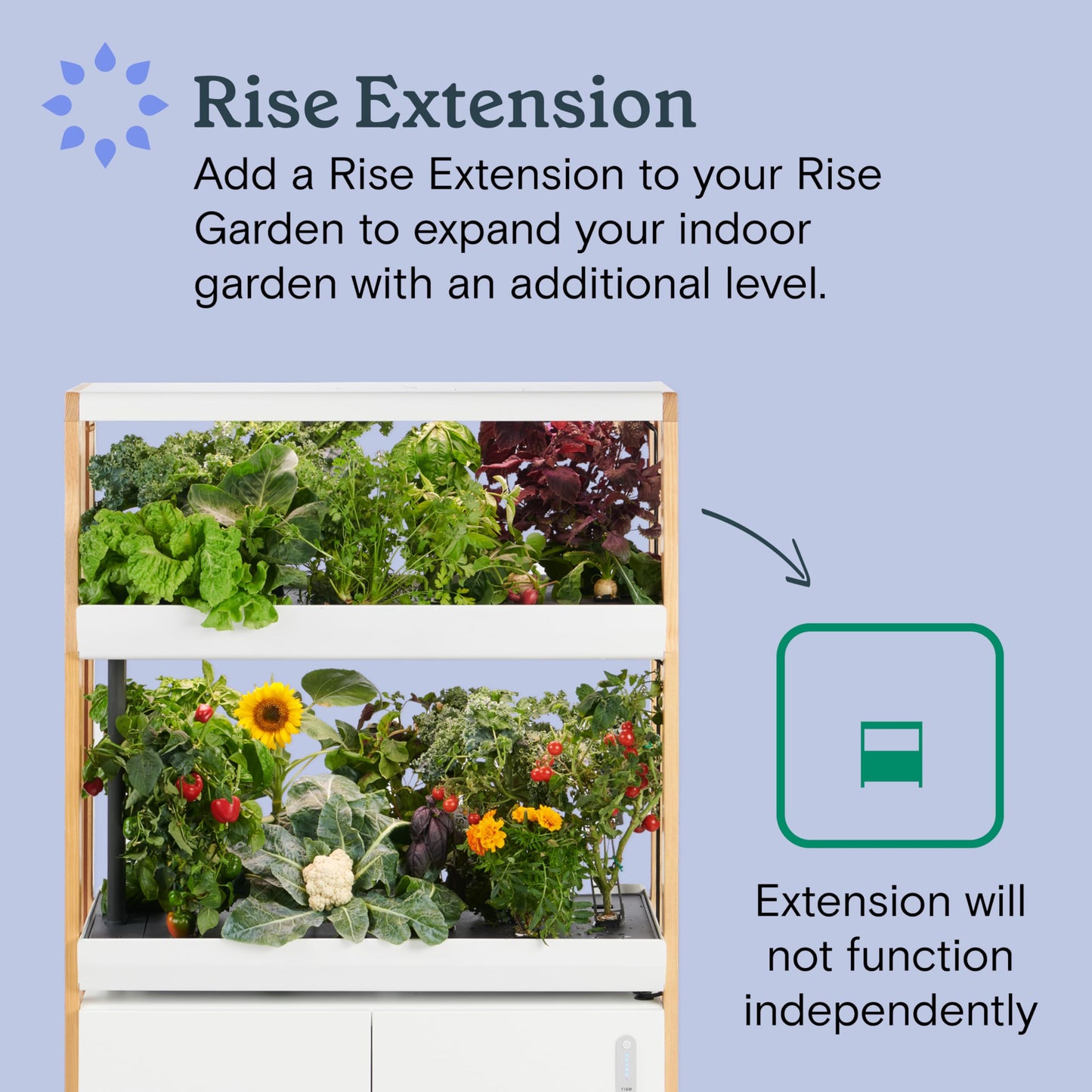 Rise Extension

Add a Rise Extension to your Rise Garden to expand your indoor garden with an additional level.

Extension will not function independently

rise